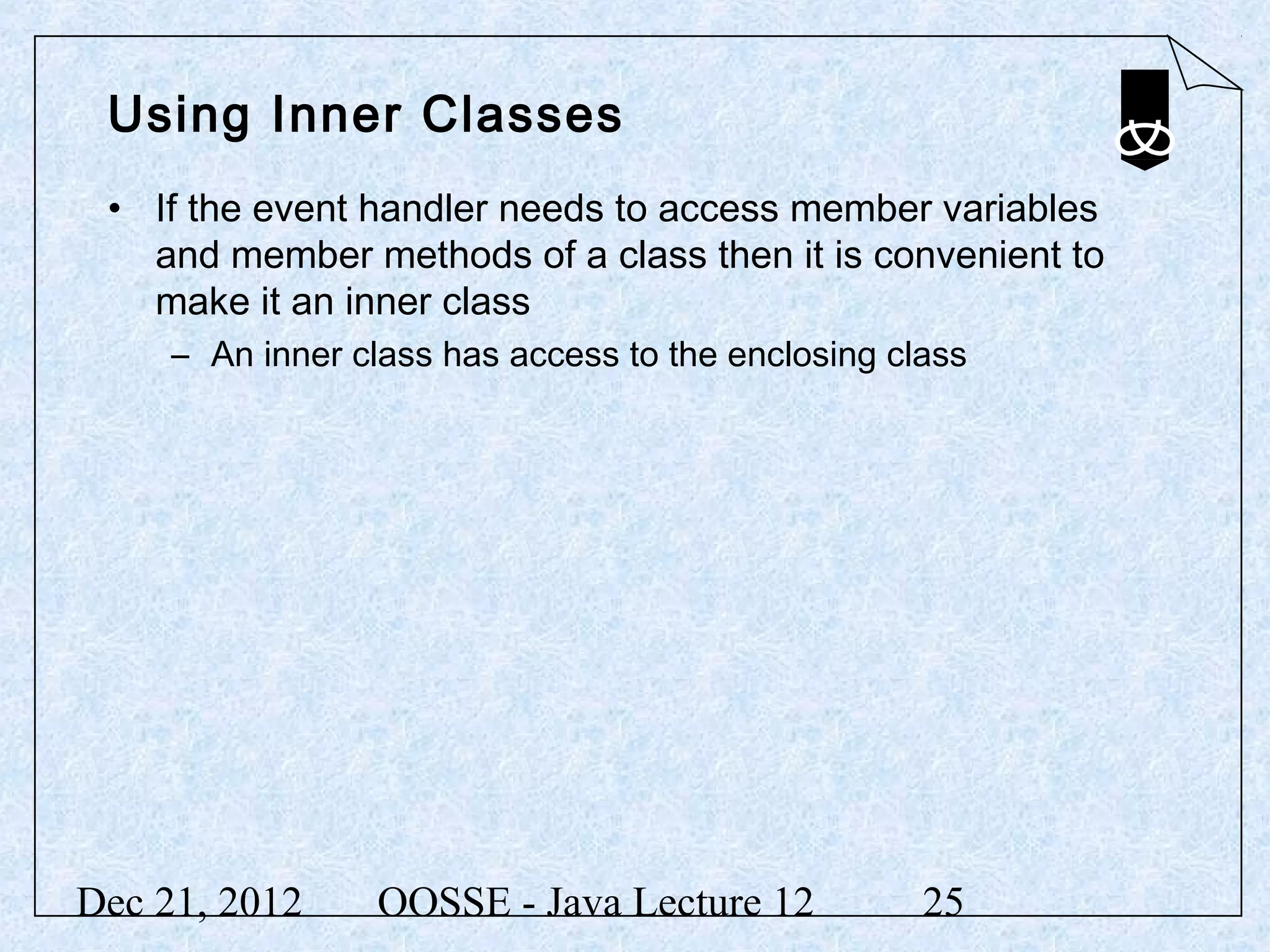 Using Inner Classes

• If the event handler needs to access member variables and member methods of a class then it is convenient to make it an inner class

– An inner class has access to the enclosing class

Dec 21, 2012 OOSSE - Java Lecture 12 25